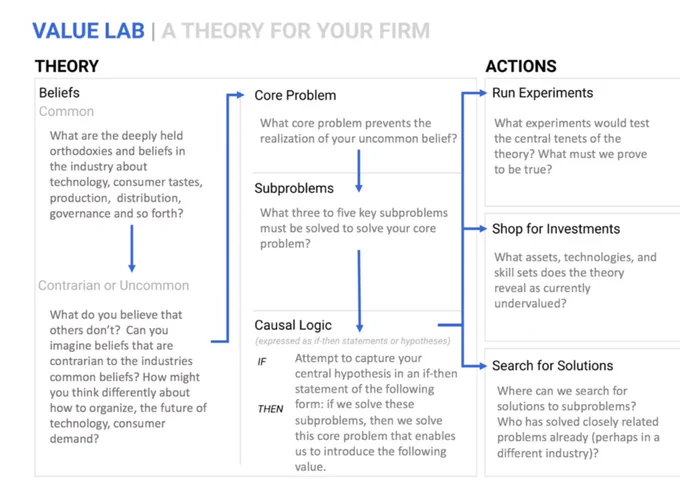 VALUE LAB | A THEORY FOR YOUR FIRM

THEORY

Beliefs

Common

What are the deeply held orthodoxies and beliefs in the industry about technology, consumer tastes, production, distribution, governance and so forth?

Contrarian or Uncommon

What do you believe that others don't? Can you imagine beliefs that are contrarian to the industries common beliefs? How might you think differently about how to organize, the future of technology, consumer demand?

Core Problem

What core problem prevents the realization of your uncommon belief?

Subproblems

What three to five key subproblems must be solved to solve your core problem?

Causal Logic

(expressed as if-then statements or hypotheses)

IF

THEN

Attempt to capture your central hypothesis in an if-then statement of the following form: if we solve these subproblems, then we solve this core problem that enables us to introduce the following value.

ACTIONS

Run Experiments

What experiments would test the central tenets of the theory? What must we prove to be true?

Shop for Investments

What assets, technologies, and skill sets does the theory reveal as currently undervalued?

Search for Solutions

Where can we search for solutions to subproblems? Who has solved closely related problems already (perhaps in a different industry)?